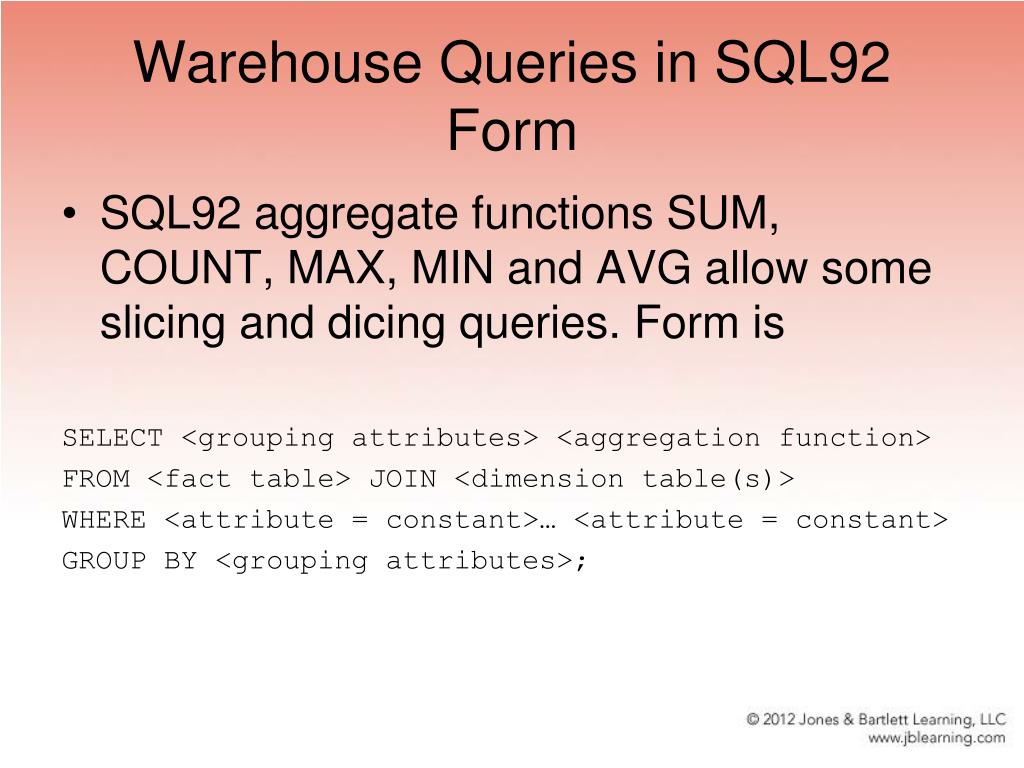 Warehouse Queries in SQL92 Form

• SQL92 aggregate functions SUM, COUNT, MAX, MIN and AVG allow some slicing and dicing queries. Form is

SELECT <grouping attributes> <aggregation function>
FROM <fact table> JOIN <dimension table(s)>
WHERE <attribute = constant>… <attribute = constant>
GROUP BY <grouping attributes>;

© 2012 Jones & Bartlett Learning, LLC
www.jblearning.com